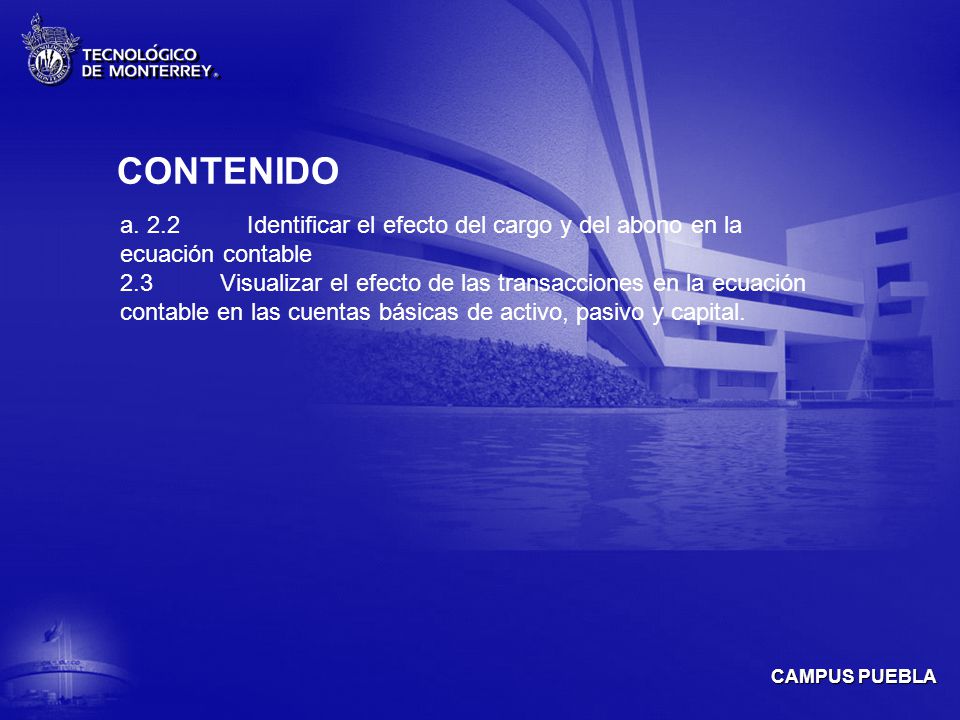 TECNOLÓGICO
DE MONTERREY.

CONTENIDO

a. 2.2 Identificar el efecto del cargo y del abono en la ecuación contable
2.3 Visualizar el efecto de las transacciones en la ecuación contable en las cuentas básicas de activo, pasivo y capital.

CAMPUS PUEBLA